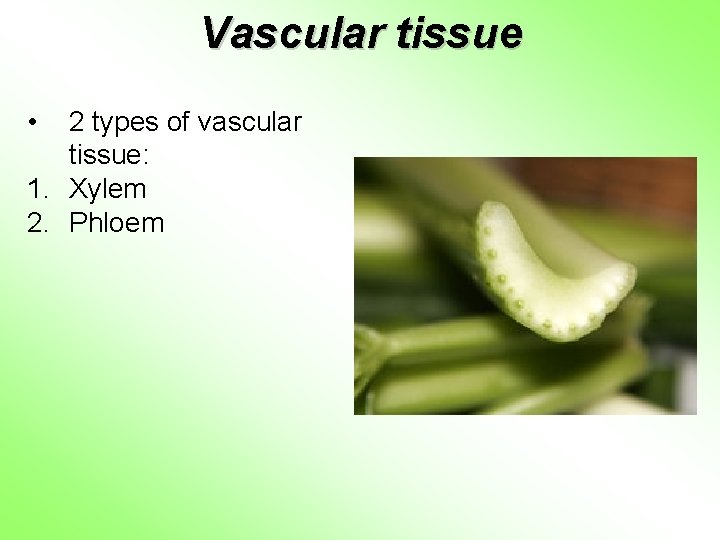 Vascular tissue

• 2 types of vascular tissue:
1. Xylem
2. Phloem